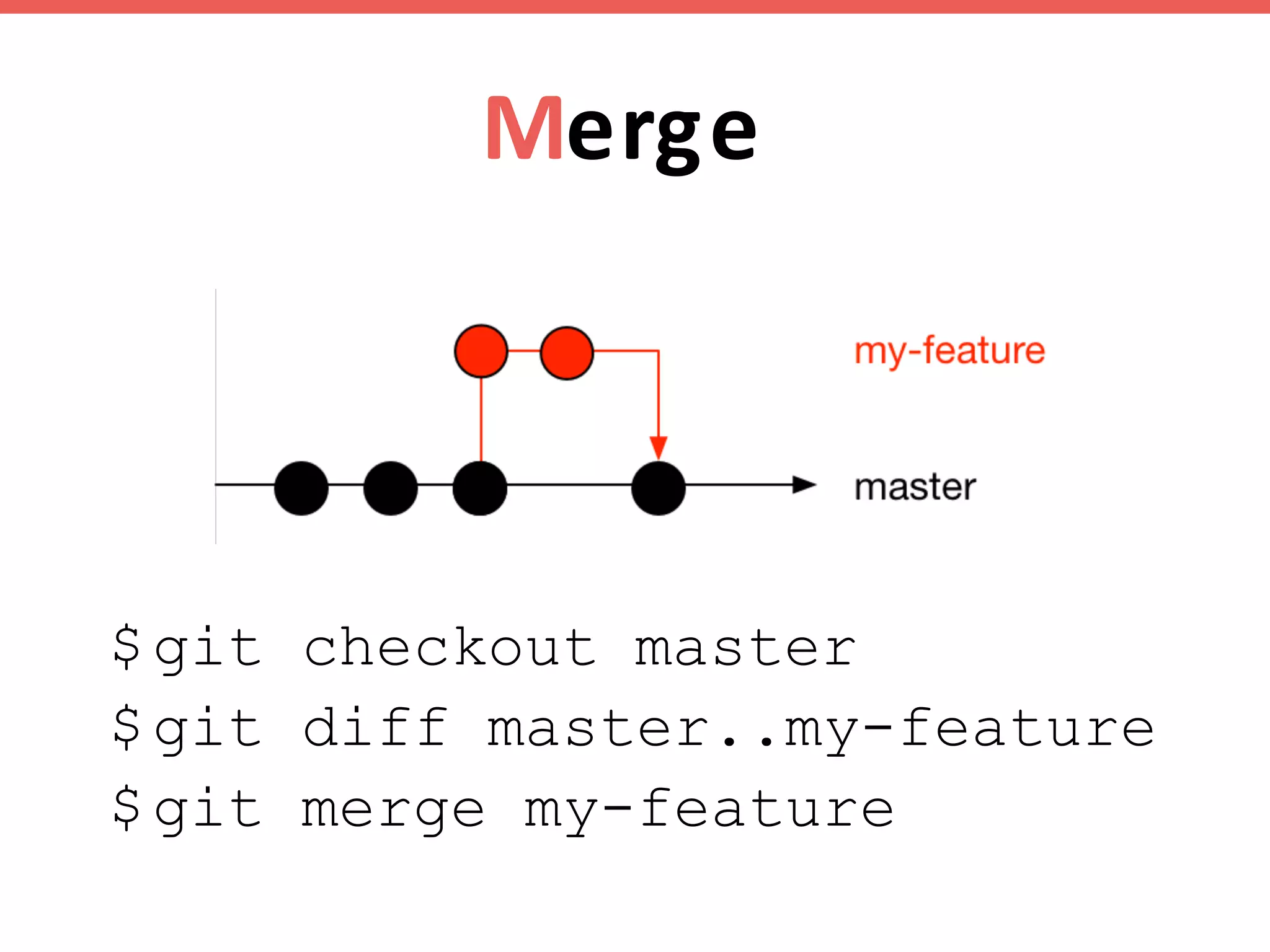 Merge

my-feature

master

$git checkout master
$git diff master..my-feature
$git merge my-feature